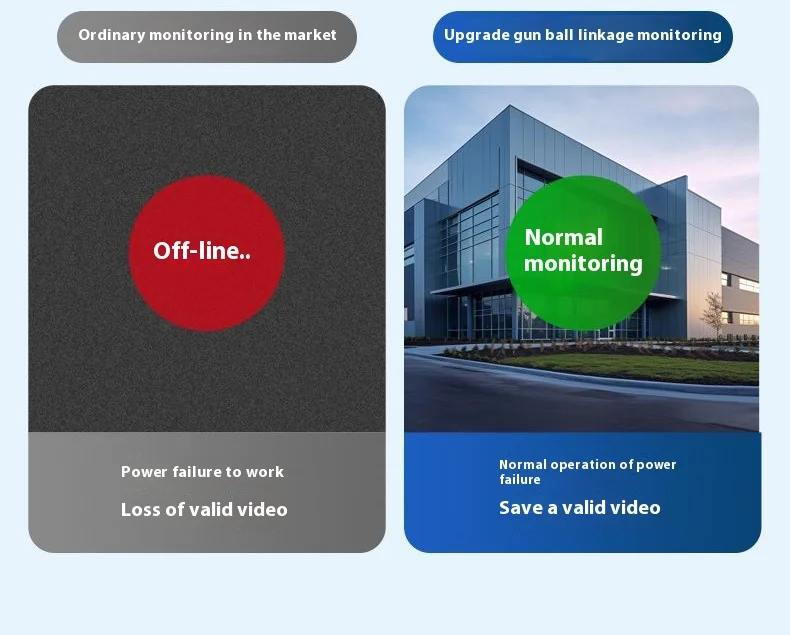 Ordinary monitoring in the market

Off-line..

Power failure to work

Loss of valid video

Upgrade gun ball linkage monitoring

Normal monitoring

Normal operation of power failure

Save a valid video